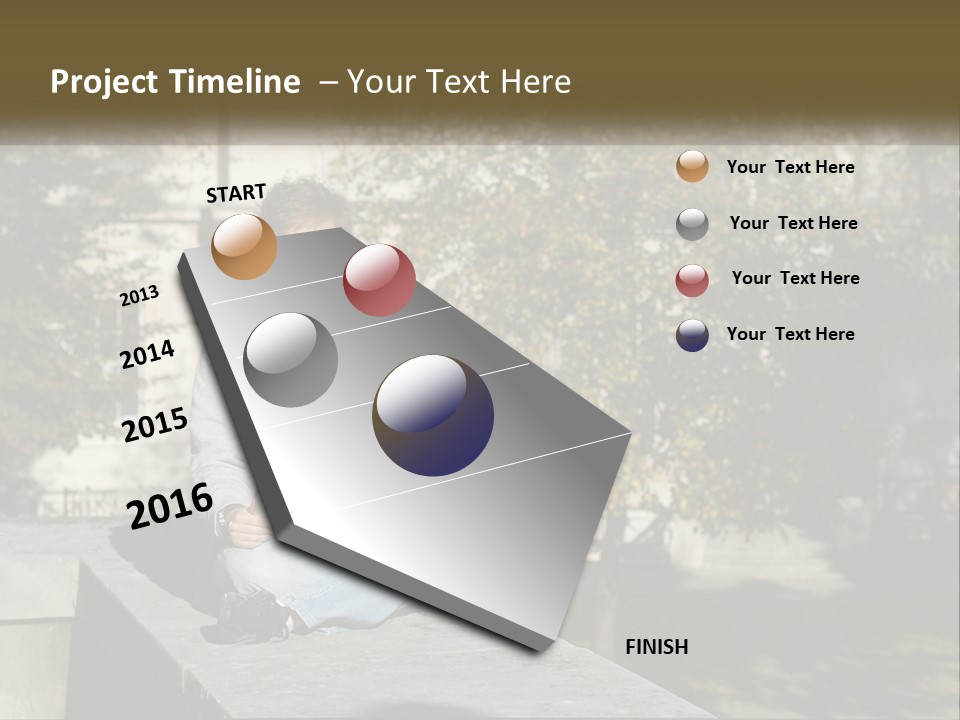 Project Timeline – Your Text Here

START

2013

2014

2015

2016

FINISH

Your Text Here

Your Text Here

Your Text Here

Your Text Here